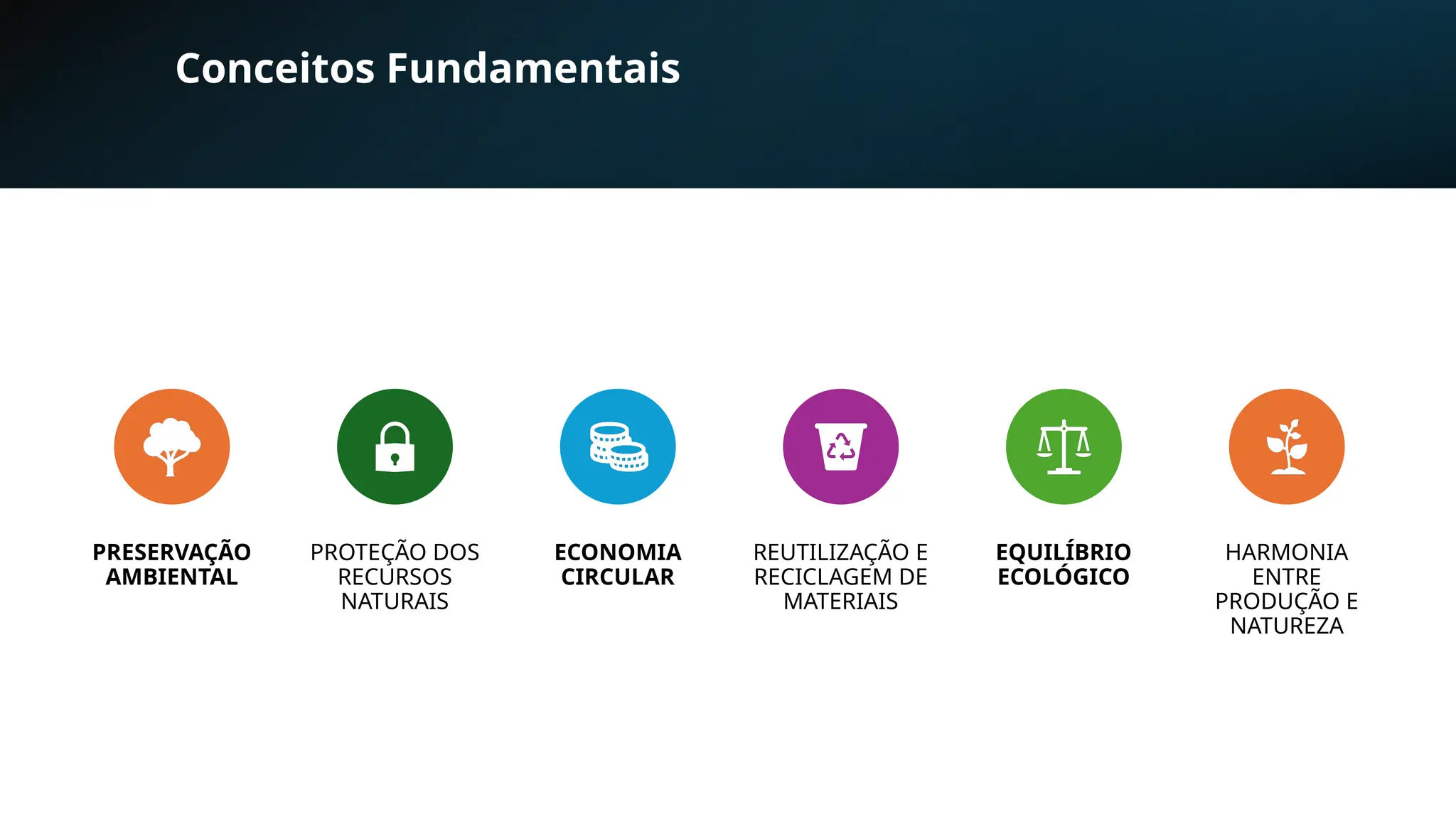 Conceitos Fundamentais

PRESERVAÇÃO AMBIENTAL

PROTEÇÃO DOS RECURSOS NATURAIS

ECONOMIA CIRCULAR

REUTILIZAÇÃO E RECICLAGEM DE MATERIAIS

EQUILÍBRIO ECOLÓGICO

HARMONIA ENTRE PRODUÇÃO E NATUREZA